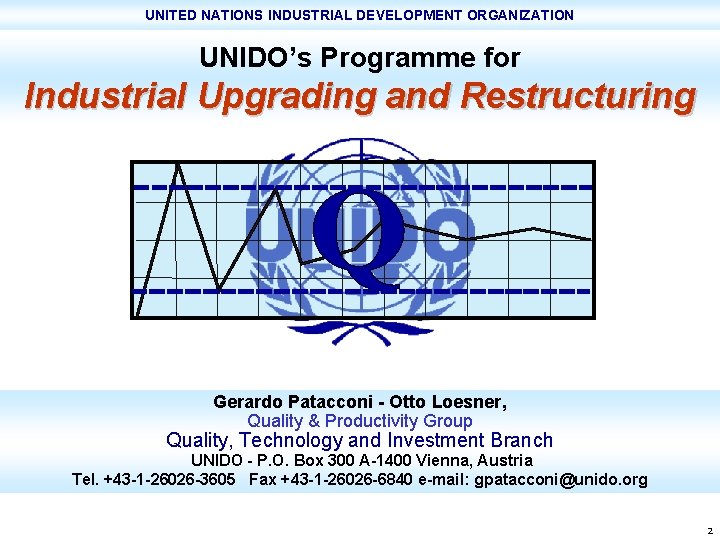 UNITED NATIONS INDUSTRIAL DEVELOPMENT ORGANIZATION

UNIDO's Programme for
Industrial Upgrading and Restructuring

UNIDO

Q

Gerardo Patacconi - Otto Loesner,
Quality & Productivity Group
Quality, Technology and Investment Branch
UNIDO - P.O. Box 300 A-1400 Vienna, Austria
Tel. +43-1-26026-3605 Fax +43-1-26026-6840 e-mail: gpatacconi@unido.org

2